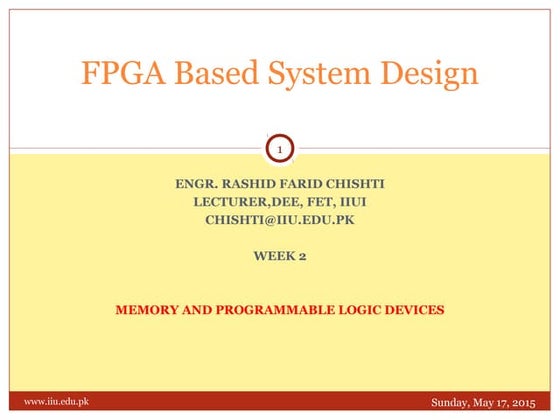 FPGA Based System Design

1

ENGR. RASHID FARID CHISHTI
LECTURER,DEE, FET, IIUI
CHISHTI@IIU.EDU.PK

WEEK 2

MEMORY AND PROGRAMMABLE LOGIC DEVICES

www.iiu.edu.pk

Sunday, May 17, 2015